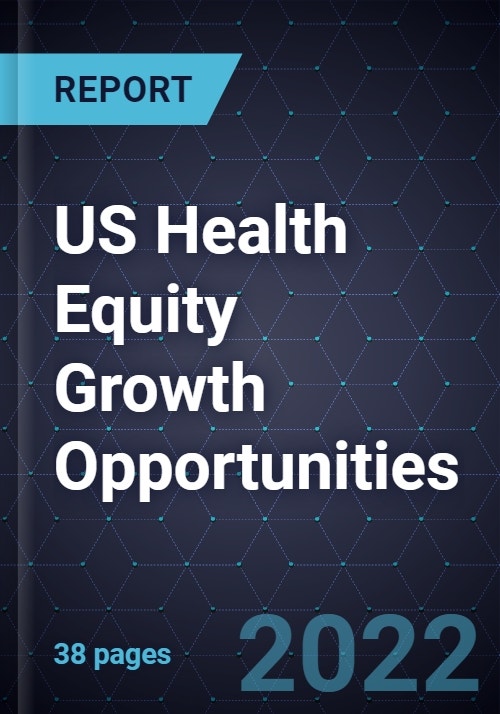 REPORT

US Health Equity Growth Opportunities

38 pages

2022